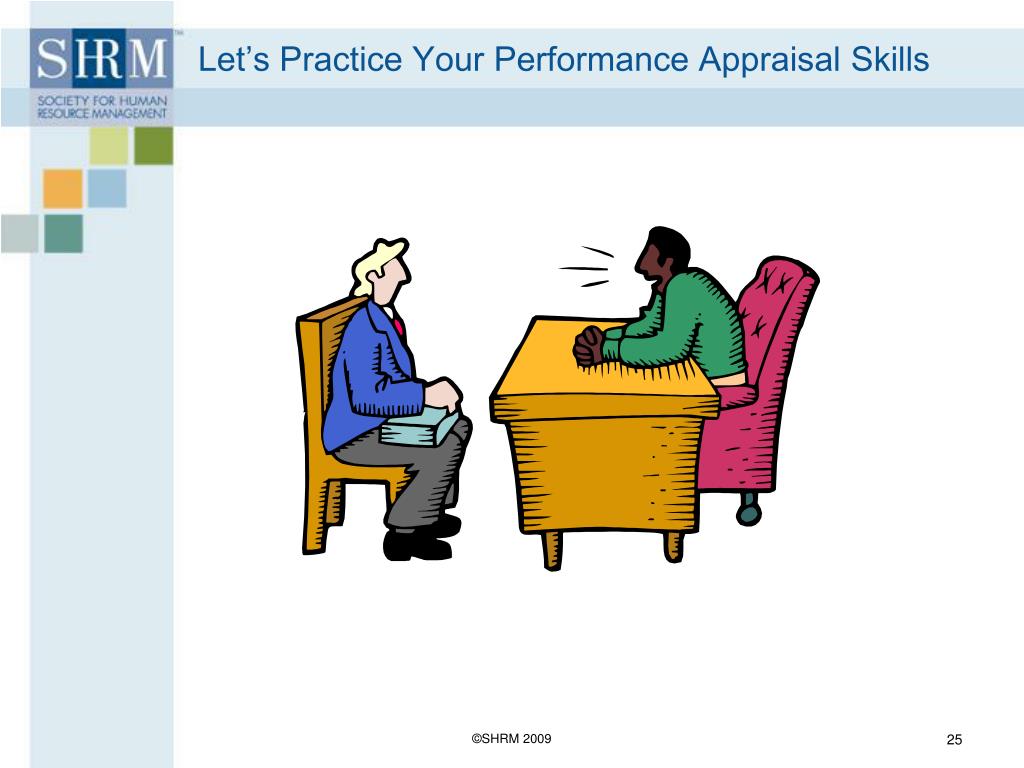 SHRM™
SOCIETY FOR HUMAN RESOURCE MANAGEMENT

Let’s Practice Your Performance Appraisal Skills

©SHRM 2009

25